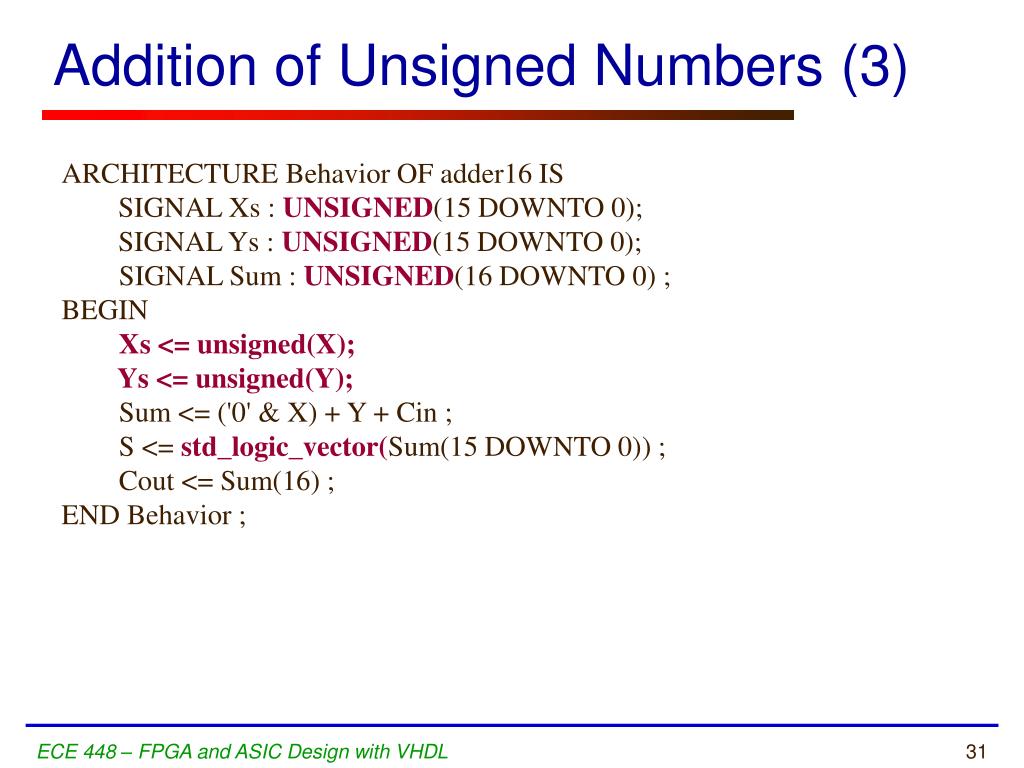 Addition of Unsigned Numbers (3)

ARCHITECTURE Behavior OF adder16 IS
SIGNAL Xs : UNSIGNED(15 DOWNTO 0);
SIGNAL Ys : UNSIGNED(15 DOWNTO 0);
SIGNAL Sum : UNSIGNED(16 DOWNTO 0) ;
BEGIN
Xs <= unsigned(X);
Ys <= unsigned(Y);
Sum <= ('0' & X) + Y + Cin ;
S <= std_logic_vector(Sum(15 DOWNTO 0)) ;
Cout <= Sum(16) ;
END Behavior ;

ECE 448 – FPGA and ASIC Design with VHDL

31